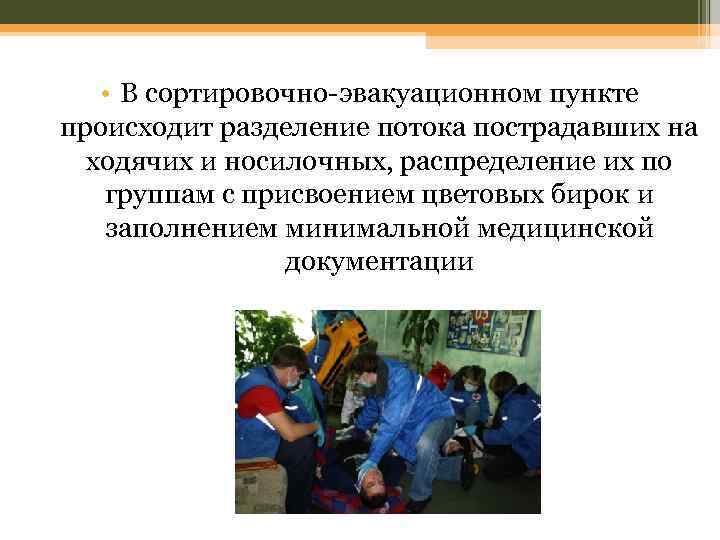 • В сортировочно-эвакуационном пункте происходит разделение потока пострадавших на ходячих и носилочных, распределение их по группам с присвоением цветовых бирок и заполнением минимальной медицинской документации